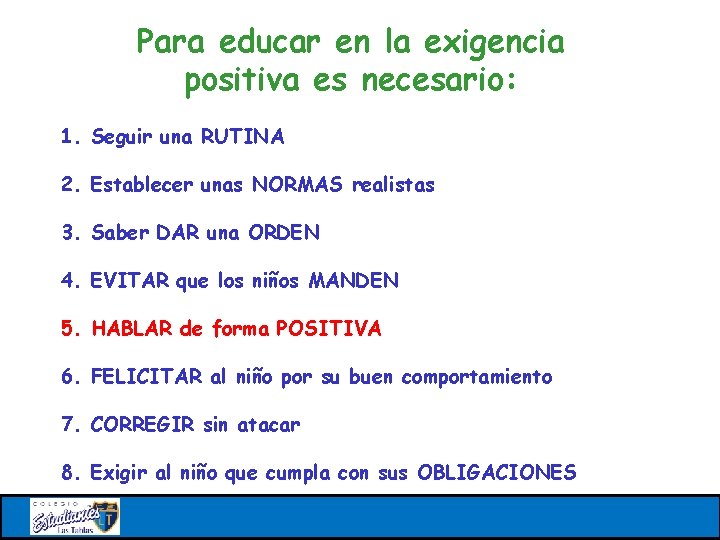 Para educar en la exigencia positiva es necesario:

1. Seguir una RUTINA

2. Establecer unas NORMAS realistas

3. Saber DAR una ORDEN

4. EVITAR que los niños MANDEN

5. HABLAR de forma POSITIVA

6. FELICITAR al niño por su buen comportamiento

7. CORREGIR sin atacar

8. Exigir al niño que cumpla con sus OBLIGACIONES

COLEGIO Estudiantes Las Tablas